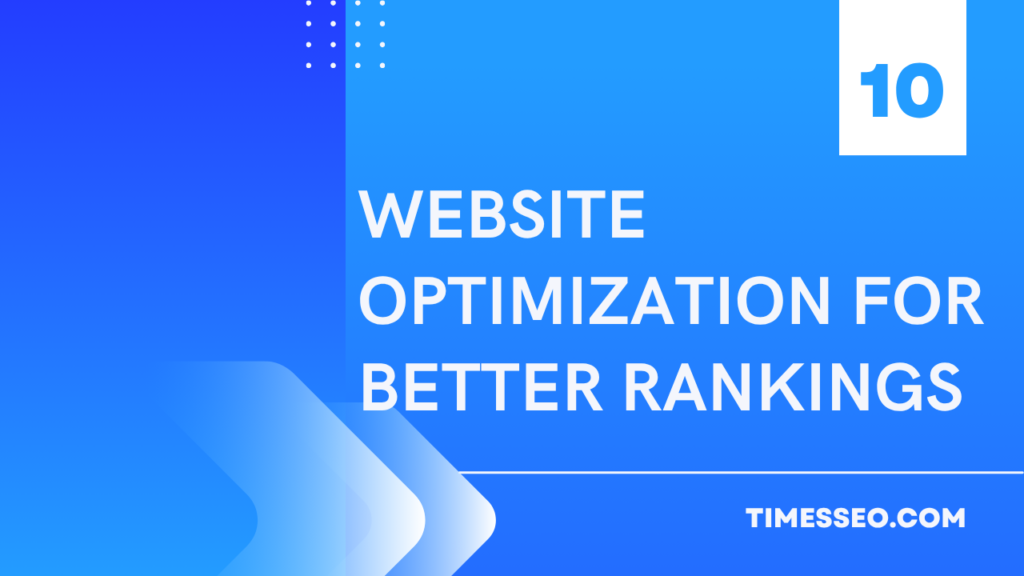 10

WEBSITE OPTIMIZATION FOR BETTER RANKINGS

TIMESSEO.COM